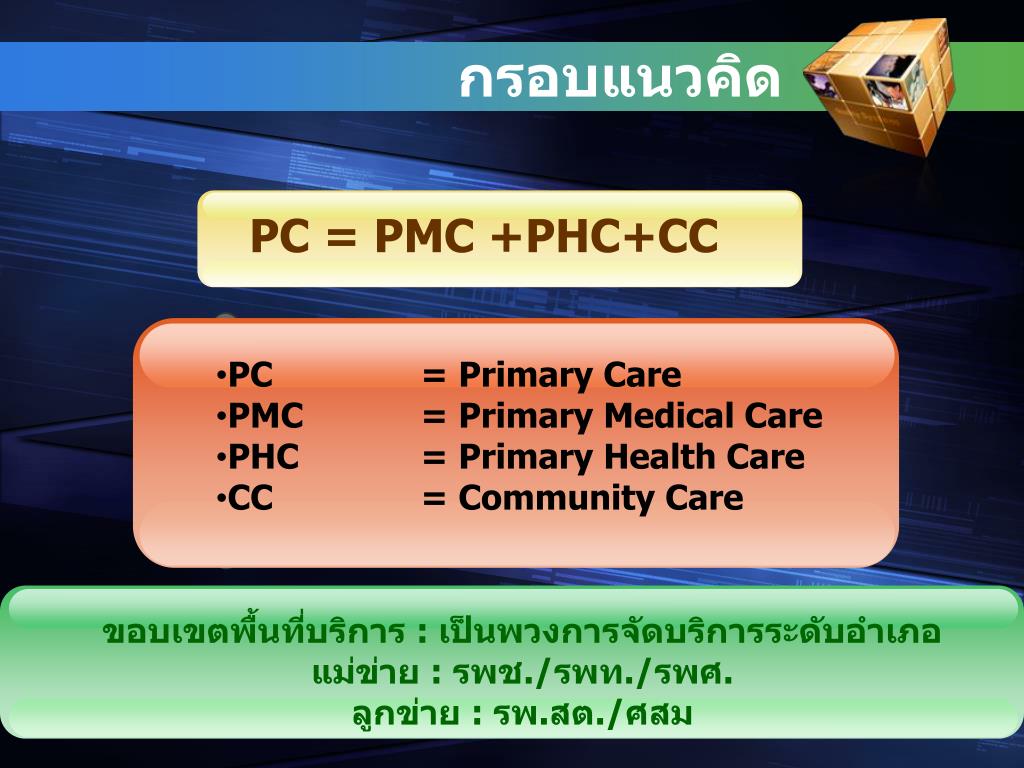 กรอบแนวคิด

PC = PMC +PHC+CC

•PC = Primary Care
•PMC = Primary Medical Care
•PHC = Primary Health Care
•CC = Community Care

ขอบเขตพื้นที่บริการ : เป็นพวงการจัดบริการระดับอำเภอ
แม่ข่าย : รพช./รพท./รพศ.
ลูกข่าย : รพ.สต./ศสม